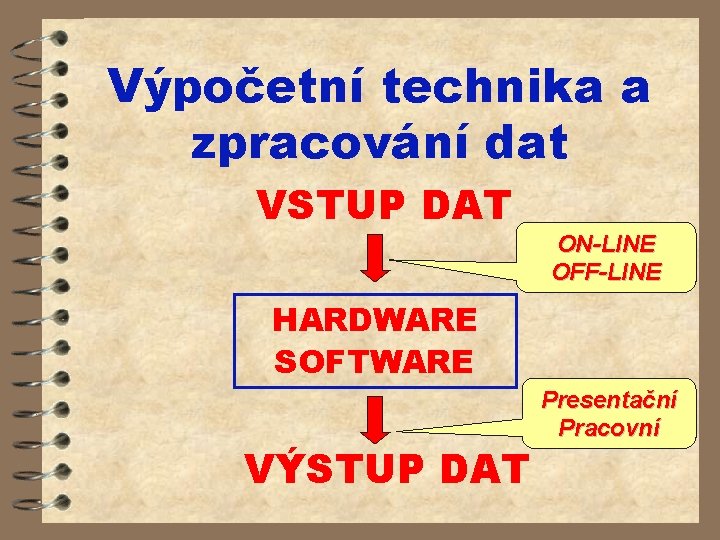 Výpočetní technika a zpracování dat

VSTUP DAT

ON-LINE
OFF-LINE

HARDWARE
SOFTWARE

Presentační
Pracovní

VÝSTUP DAT